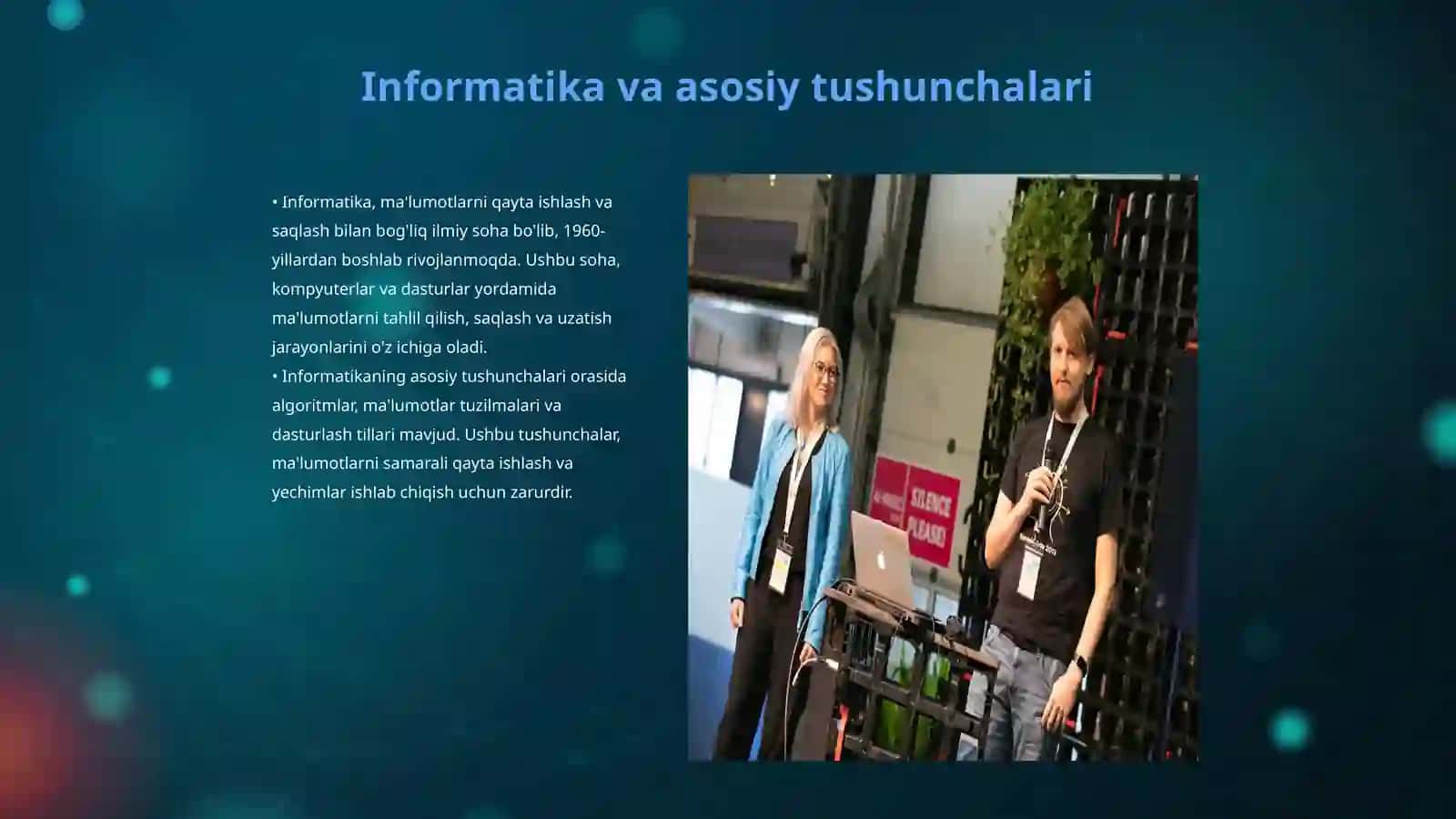 Informatika va asosiy tushunchalari

• Informatika, ma'lumotlarni qayta ishlash va saqlash bilan bog'liq ilmiy soha bo'lib, 1960-yillardan boshlab rivojlanmoqda. Ushbu soha, kompyuterlar va dasturlar yordamida ma'lumotlarni tahlil qilish, saqlash va uzatish jarayonlarini o'z ichiga oladi.
• Informatikaning asosiy tushunchalari orasida algoritmlar, ma'lumotlar tuzilmalari va dasturlash tillari mavjud. Ushbu tushunchalar, ma'lumotlarni samarali qayta ishlash va yechimlar ishlab chiqish uchun zarurdir.

SILENCE PLEASE!